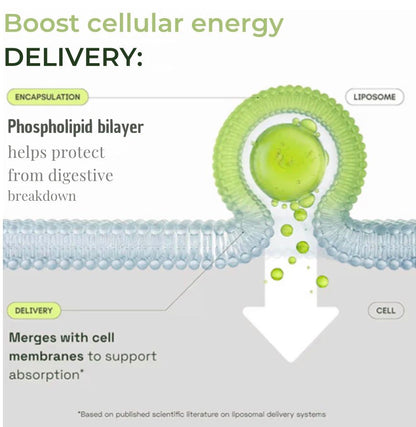 Boost cellular energy
DELIVERY:

ENCAPSULATION

LIPOSOME

Phospholipid bilayer
helps protect from digestive breakdown

DELIVERY

CELL

Merges with cell membranes to support absorption*

*Based on published scientific literature on liposomal delivery systems